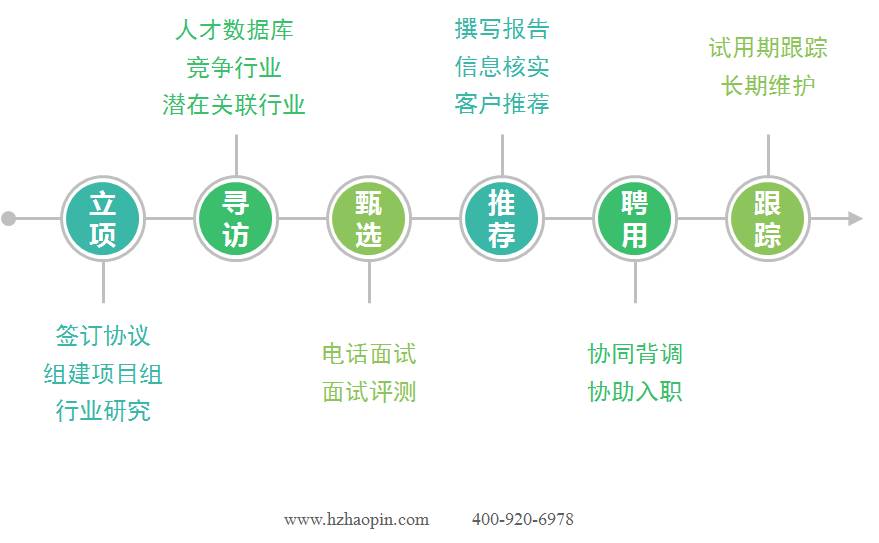 人才数据库
竞争行业
潜在关联行业

撰写报告
信息核实
客户推荐

试用期跟踪
长期维护

立项

寻访

甄选

推荐

聘用

跟踪

签订协议
组建项目组
行业研究

电话面试
面试评测

协同背调
协助入职

www.hzhaopin.com 400-920-6978